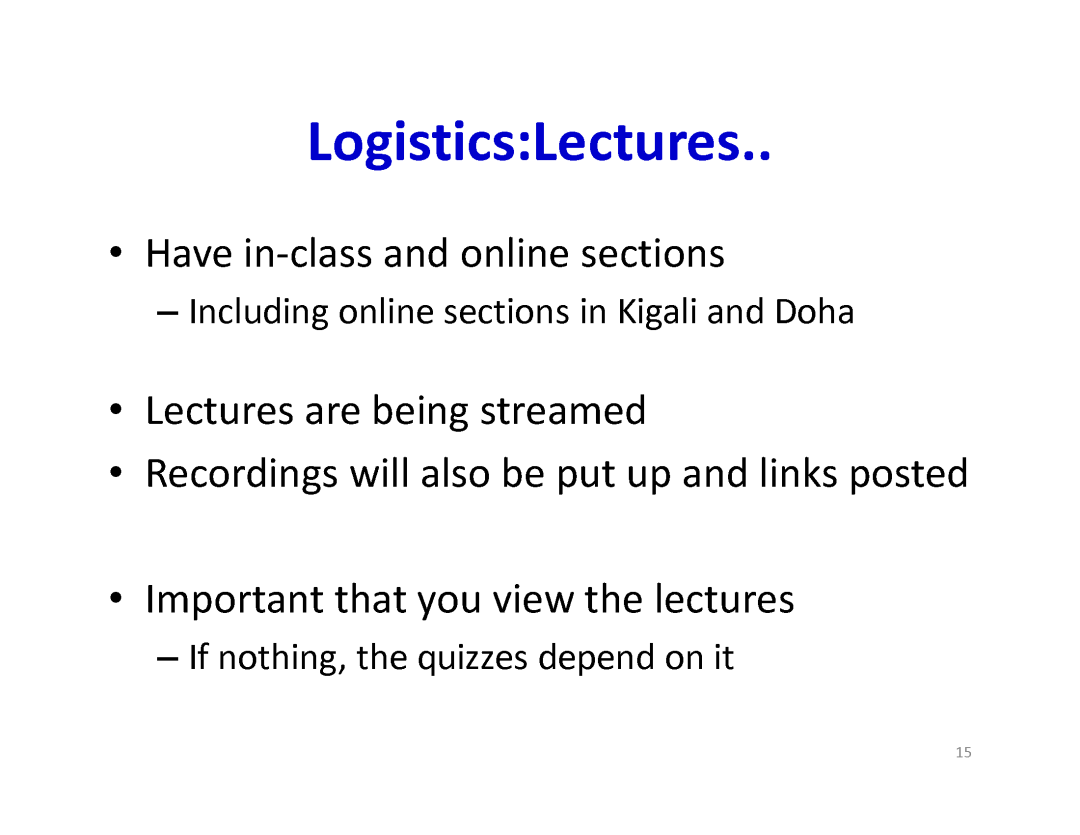 Logistics:Lectures..

• Have in-class and online sections
– Including online sections in Kigali and Doha

• Lectures are being streamed
• Recordings will also be put up and links posted

• Important that you view the lectures
– If nothing, the quizzes depend on it

15